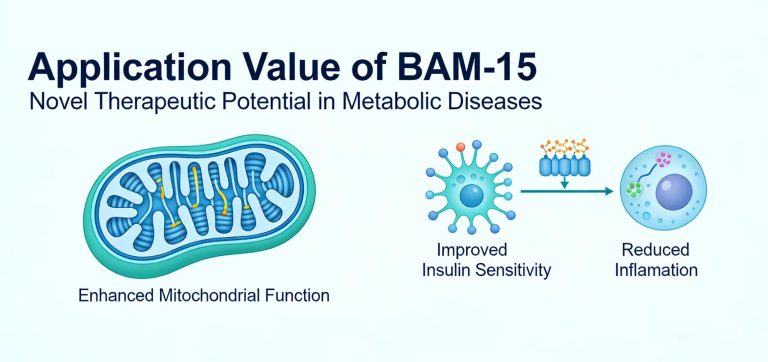 Application Value of BAM-15

Novel Therapeutic Potential in Metabolic Diseases

Enhanced Mitochondrial Function

Improved Insulin Sensitivity

Reduced Inflamation